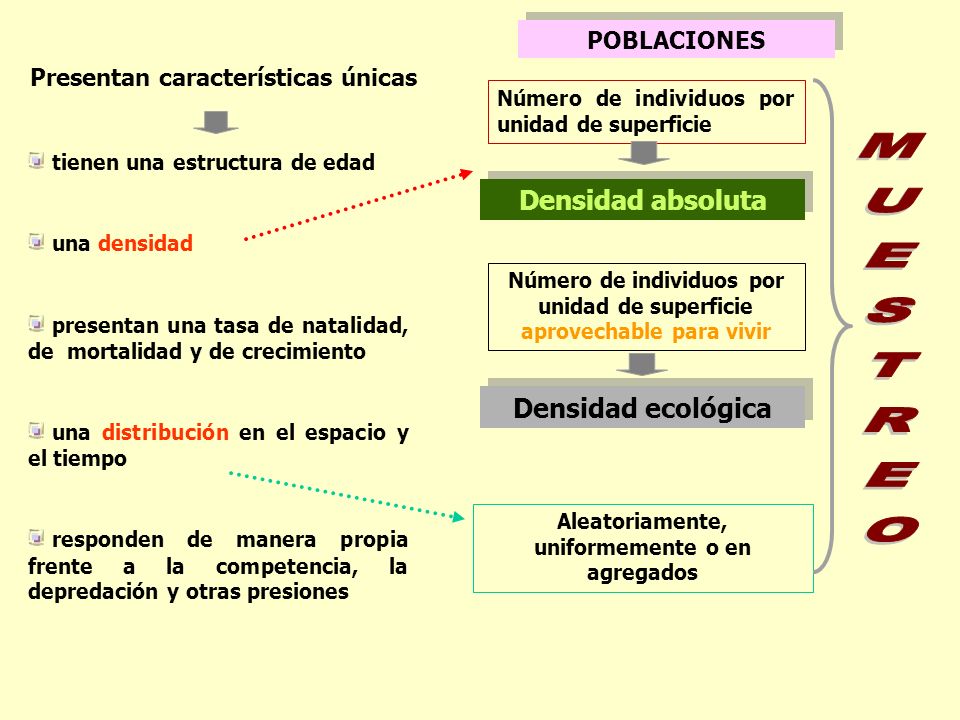 POBLACIONES

Presentan características únicas

tienen una estructura de edad

una densidad

presentan una tasa de natalidad, de mortalidad y de crecimiento

una distribución en el espacio y el tiempo

responden de manera propia frente a la competencia, la depredación y otras presiones

Número de individuos por unidad de superficie

Densidad absoluta

Número de individuos por unidad de superficie aprovechable para vivir

Densidad ecológica

Aleatoriamente, uniformemente o en agregados

MUESTREO